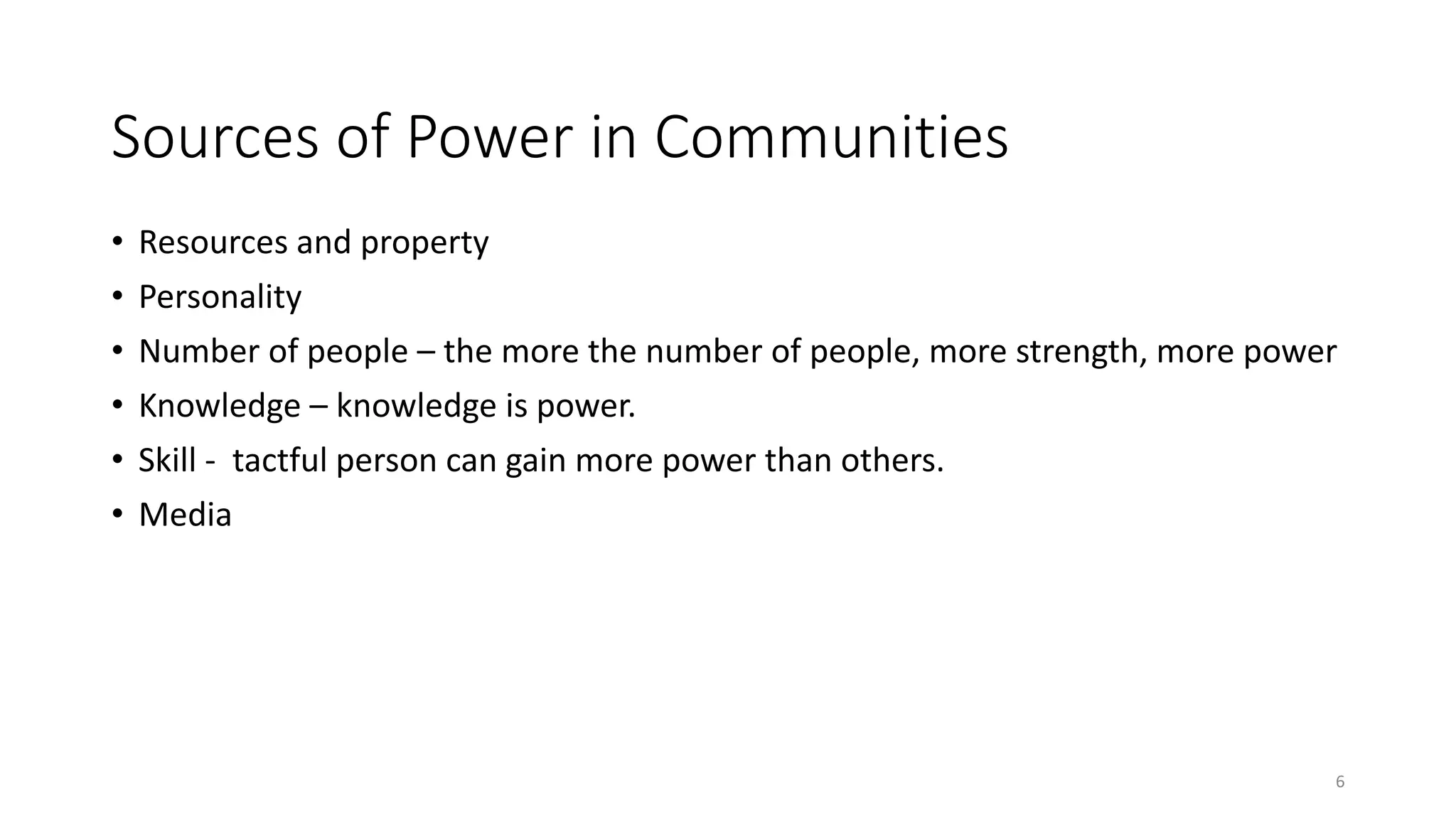 Sources of Power in Communities

• Resources and property
• Personality
• Number of people – the more the number of people, more strength, more power
• Knowledge – knowledge is power.
• Skill - tactful person can gain more power than others.
• Media

6